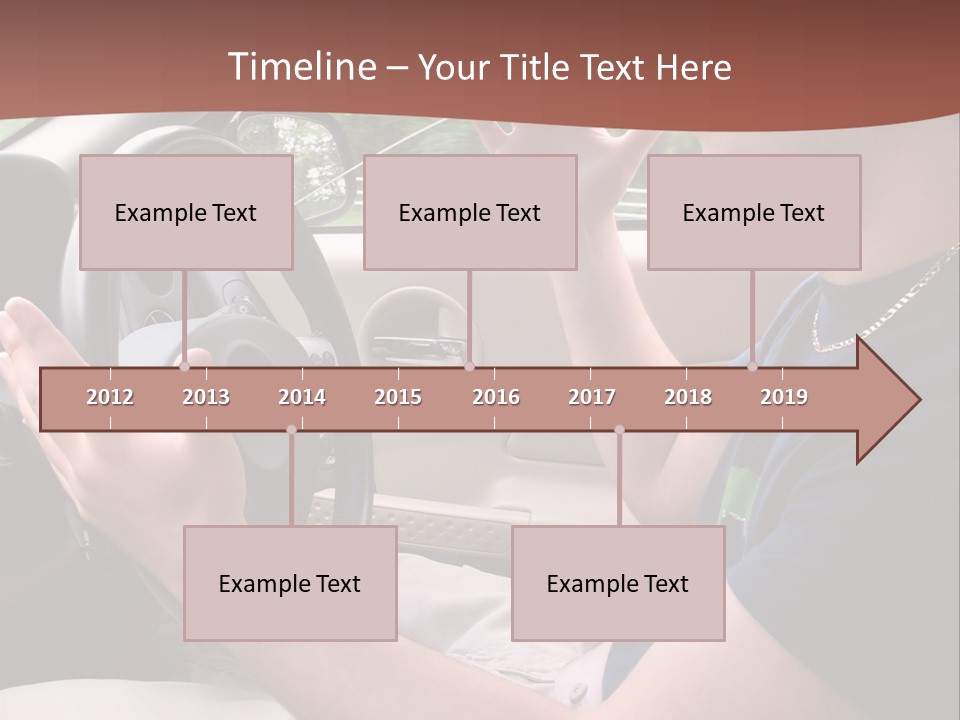 Timeline – Your Title Text Here

Example Text

Example Text

Example Text

2012 2013 2014 2015 2016 2017 2018 2019

Example Text

Example Text